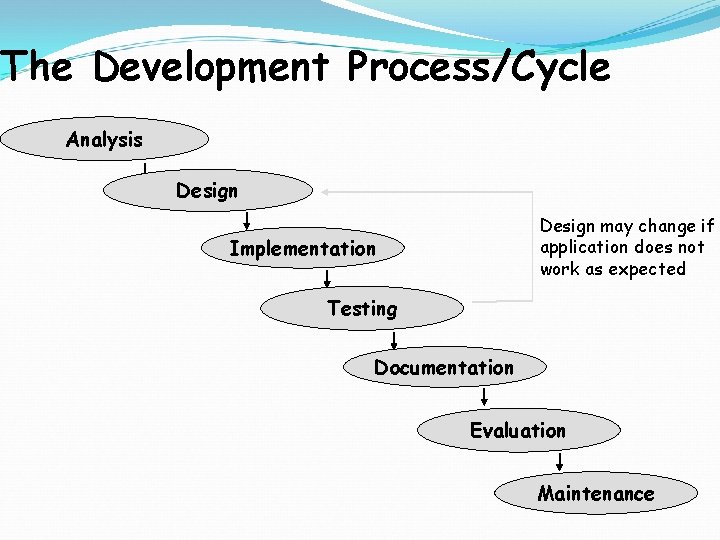 The Development Process/Cycle

Analysis

Design

Implementation

Testing

Documentation

Evaluation

Maintenance

Design may change if application does not work as expected